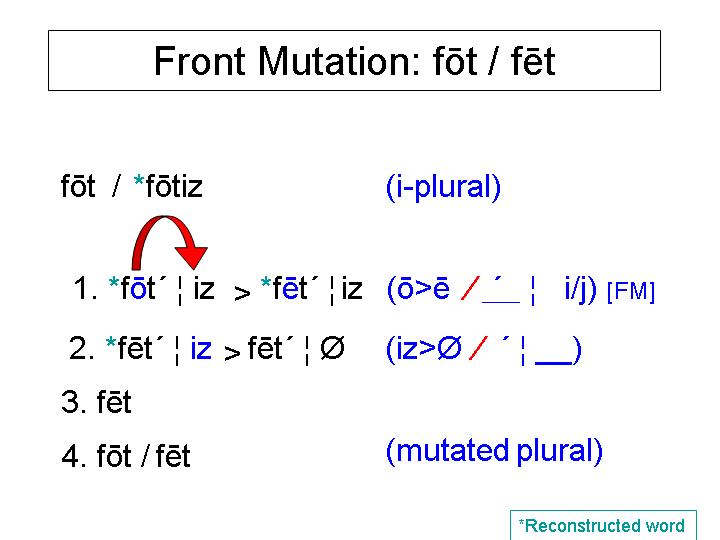 Front Mutation: fōt / fēt

fōt / *fōtiz (i-plural)

1. *fōt´ ¦ iz > *fēt´ ¦ iz (ō>ē / ´__ ¦ i/j) [FM]

2. *fēt´ ¦ iz > fēt´ ¦ Ø (iz>Ø / ´ ¦ __)

3. fēt

4. fōt / fēt (mutated plural)

*Reconstructed word